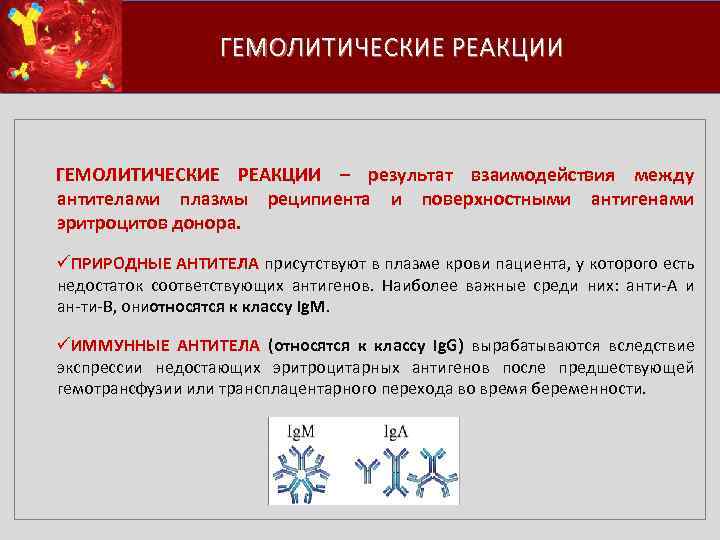 ГЕМОЛИТИЧЕСКИЕ РЕАКЦИИ

ГЕМОЛИТИЧЕСКИЕ РЕАКЦИИ – результат взаимодействия между антителами плазмы реципиента и поверхностными антигенами эритроцитов донора.

✓ПРИРОДНЫЕ АНТИТЕЛА присутствуют в плазме крови пациента, у которого есть недостаток соответствующих антигенов. Наиболее важные среди них: анти-А и ан-ти-В, ониотносятся к классу IgM.

✓ИММУННЫЕ АНТИТЕЛА (относятся к классу IgG) вырабатываются вследствие экспрессии недостающих эритроцитарных антигенов после предшествующей гемотрансфузии или трансплацентарного перехода во время беременности.

IgM IgA